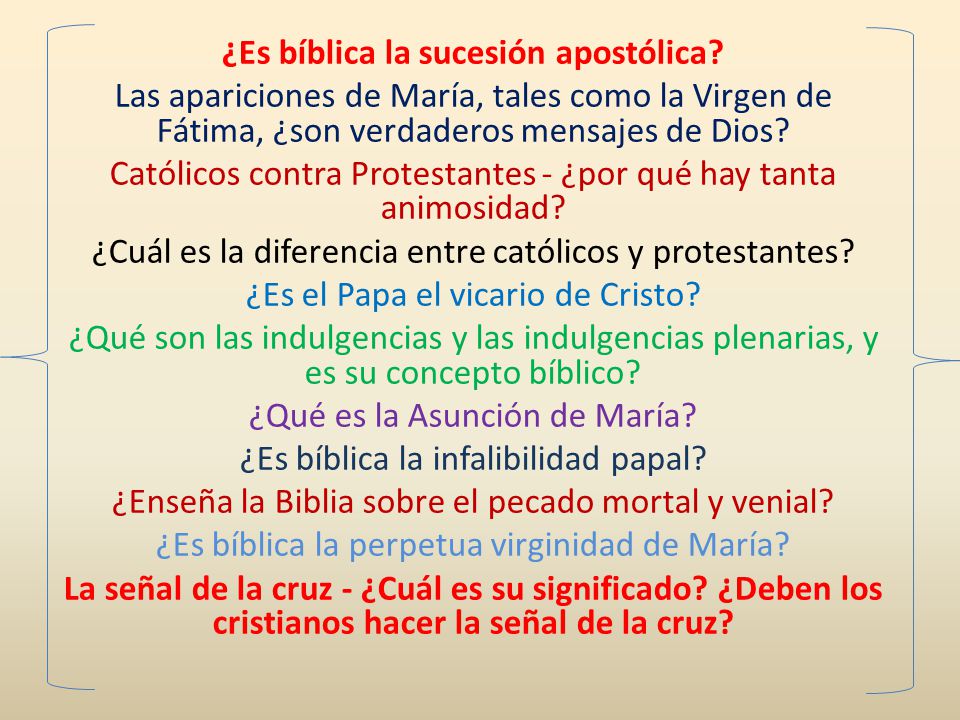 ¿Es bíblica la sucesión apostólica?

Las apariciones de María, tales como la Virgen de Fátima, ¿son verdaderos mensajes de Dios?

Católicos contra Protestantes - ¿por qué hay tanta animosidad?

¿Cuál es la diferencia entre católicos y protestantes?

¿Es el Papa el vicario de Cristo?

¿Qué son las indulgencias y las indulgencias plenarias, y es su concepto bíblico?

¿Qué es la Asunción de María?

¿Es bíblica la infalibilidad papal?

¿Enseña la Biblia sobre el pecado mortal y venial?

¿Es bíblica la perpetua virginidad de María?

La señal de la cruz - ¿Cuál es su significado? ¿Deben los cristianos hacer la señal de la cruz?